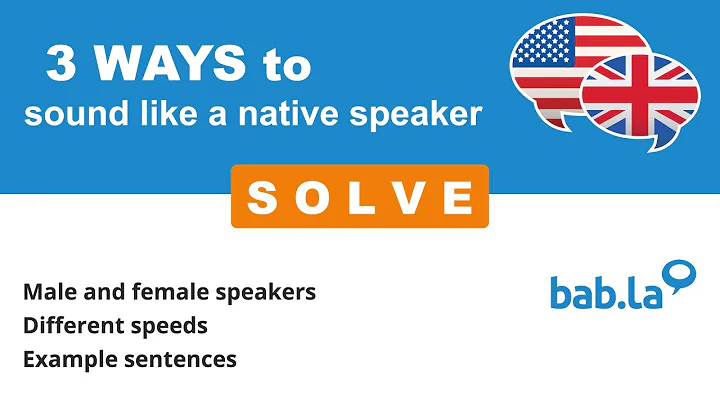 3 WAYS to
sound like a native speaker

SOLVE

Male and female speakers
Different speeds
Example sentences

bab.la